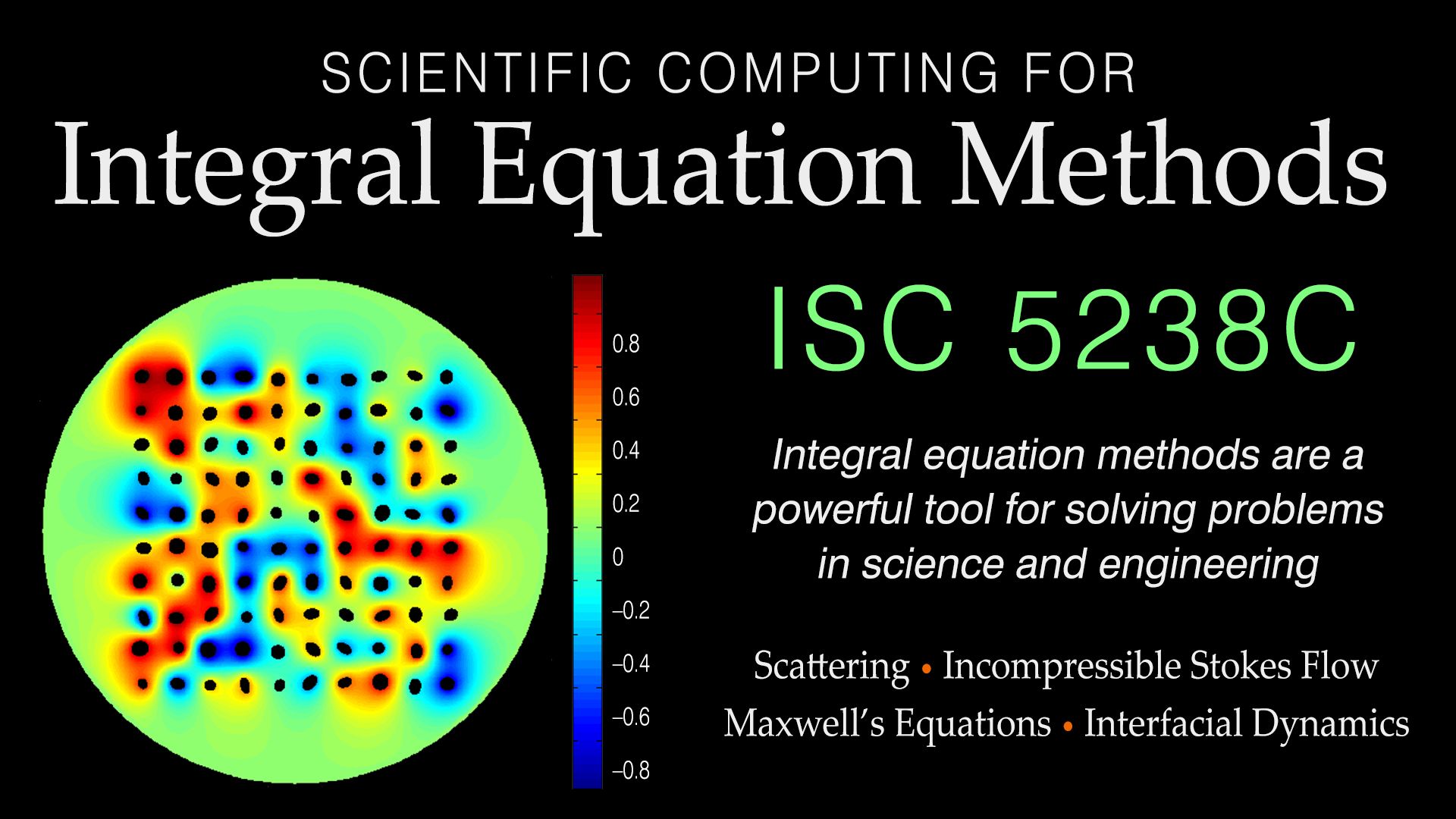 SCIENTIFIC COMPUTING FOR
Integral Equation Methods

0.8
0.6
0.4
0.2
0
–0.2
–0.4
–0.6
–0.8

ISC 5238C

Integral equation methods are a powerful tool for solving problems in science and engineering

Scattering • Incompressible Stokes Flow
Maxwell's Equations • Interfacial Dynamics